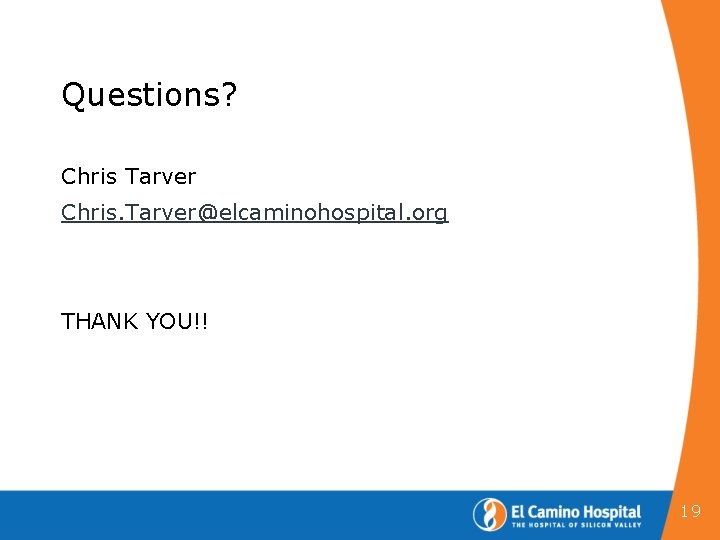 Questions?

Chris Tarver

Chris.Tarver@elcaminohospital.org

THANK YOU!!

El Camino Hospital
THE HOSPITAL OF SILICON VALLEY

19